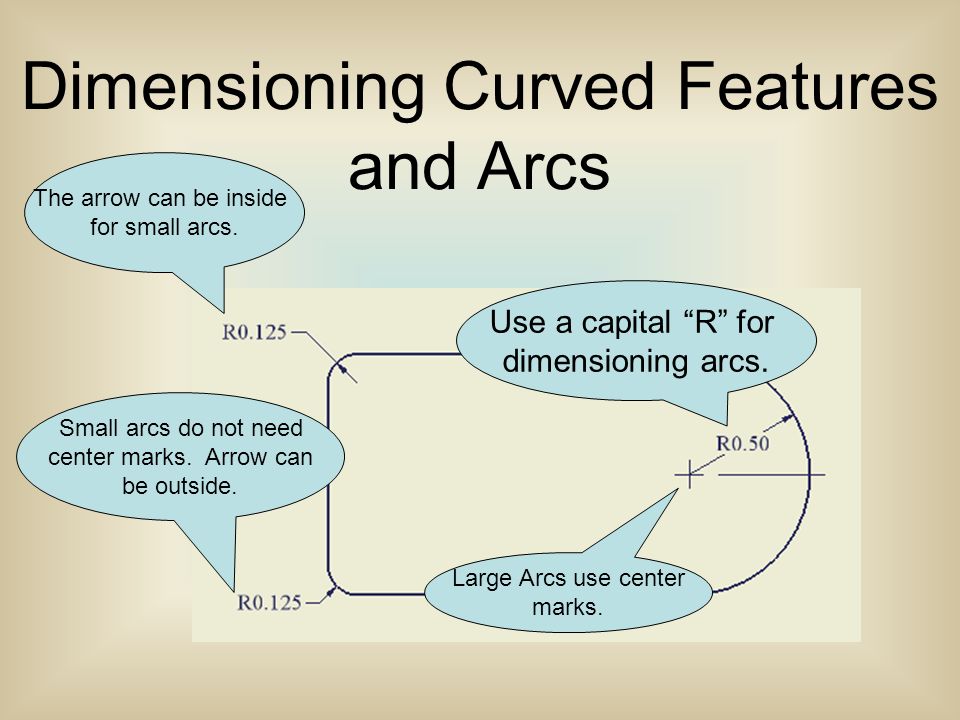 Dimensioning Curved Features and Arcs

The arrow can be inside for small arcs.

R0.125

Use a capital “R” for dimensioning arcs.

Small arcs do not need center marks. Arrow can be outside.

R0.50

R0.125

Large Arcs use center marks.